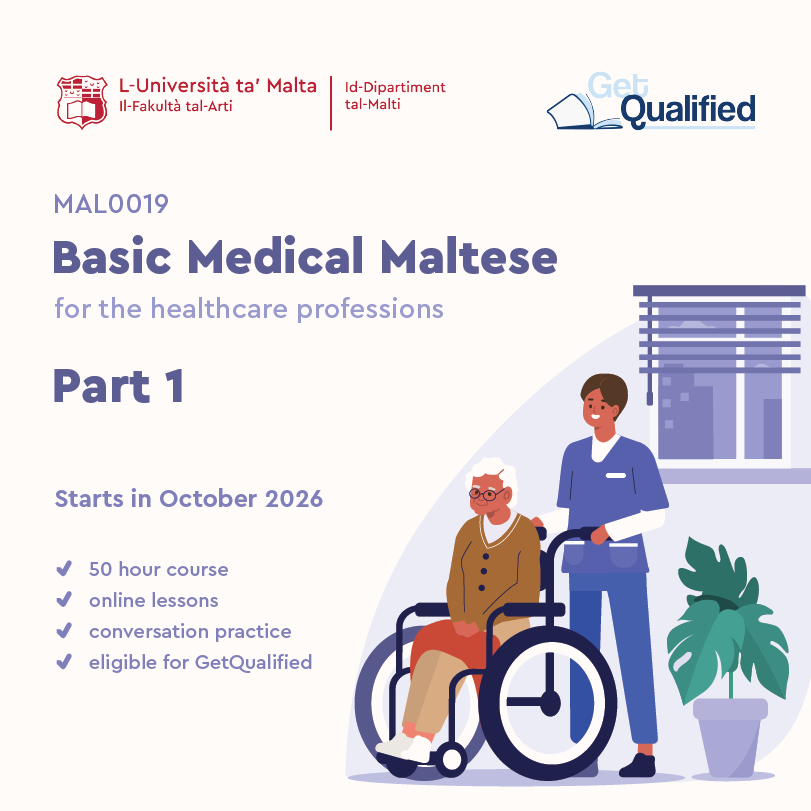 L-Università ta' Malta
Il-Fakultà tal-Arti

Id-Dipartiment tal-Malti

Get Qualified

MAL0019

Basic Medical Maltese

for the healthcare professions

Part 1

Starts in October 2026

✔ 50 hour course
✔ online lessons
✔ conversation practice
✔ eligible for GetQualified